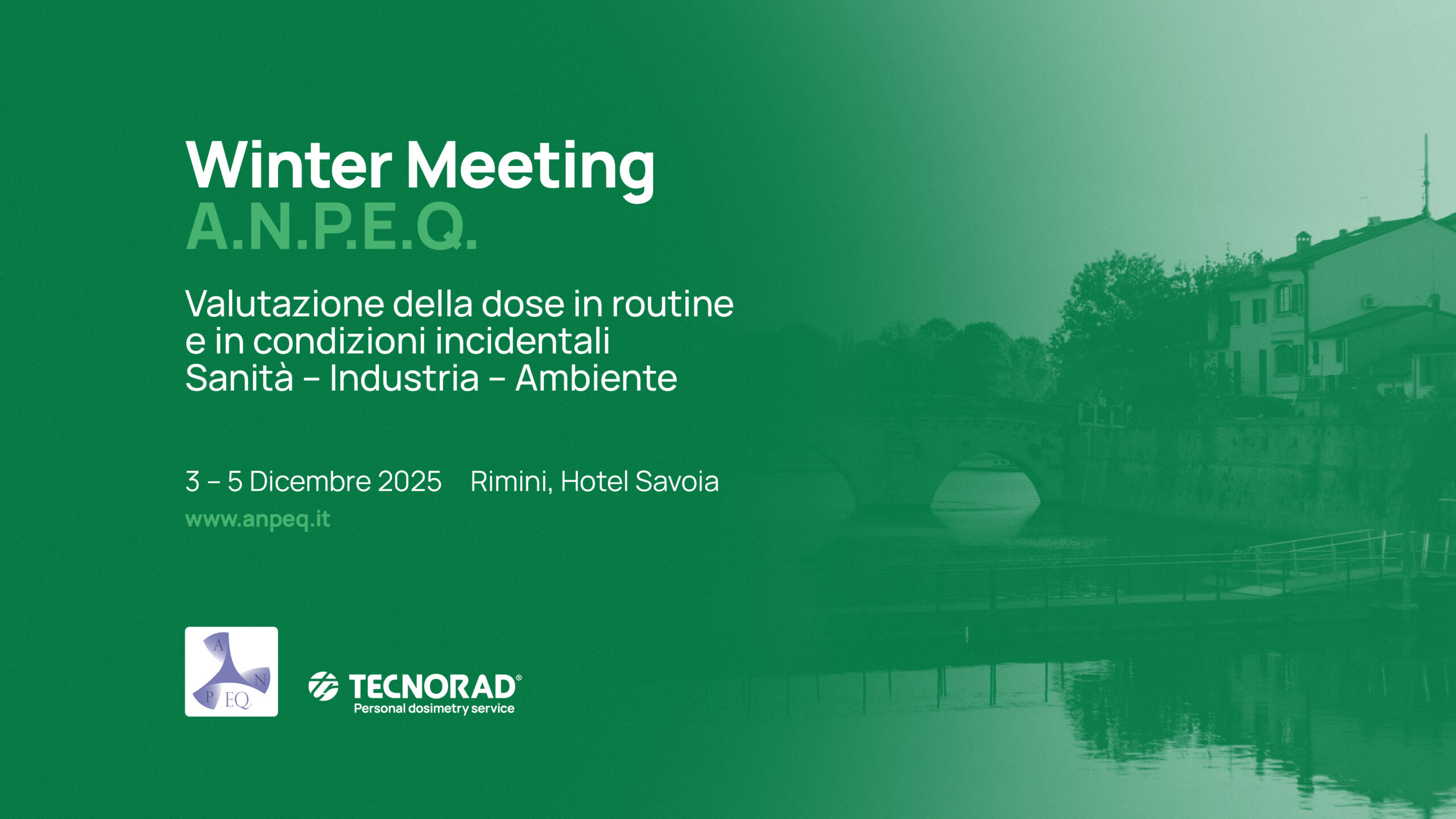 Winter Meeting
A.N.P.E.Q.

Valutazione della dose in routine
e in condizioni incidentali
Sanità – Industria – Ambiente

3 – 5 Dicembre 2025 Rimini, Hotel Savoia
www.anpeq.it

A N P EQ

TECNORAD®
Personal dosimetry service